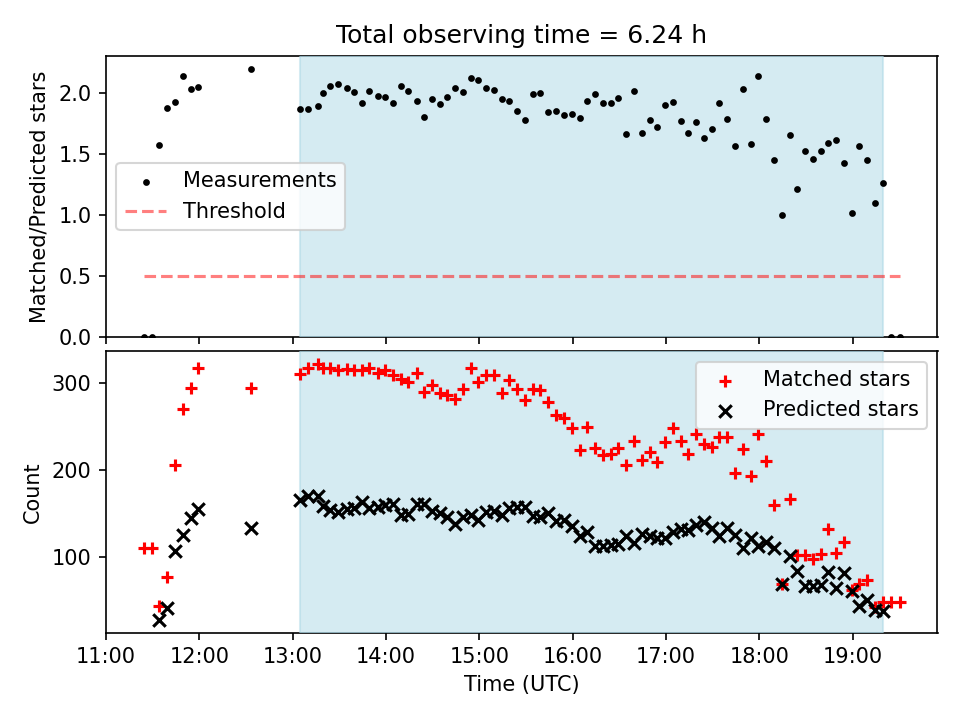 Total observing time = 6.24 h

Matched/Predicted stars

2.0
1.5
1.0
0.5
0.0

Measurements
Threshold

Count

300
200
100

Matched stars
Predicted stars

11:00 12:00 13:00 14:00 15:00 16:00 17:00 18:00 19:00

Time (UTC)